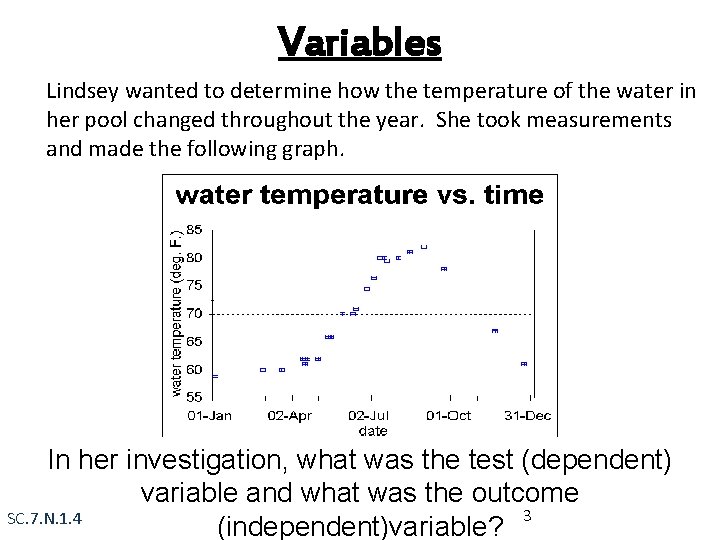 Variables

Lindsey wanted to determine how the temperature of the water in her pool changed throughout the year. She took measurements and made the following graph.

water temperature vs. time

water temperature (deg. F.)

85
80
75
70
65
60
55

01-Jan 02-Apr 02-Jul 01-Oct 31-Dec
date

In her investigation, what was the test (dependent) variable and what was the outcome (independent)variable?

SC.7.N.1.4

3